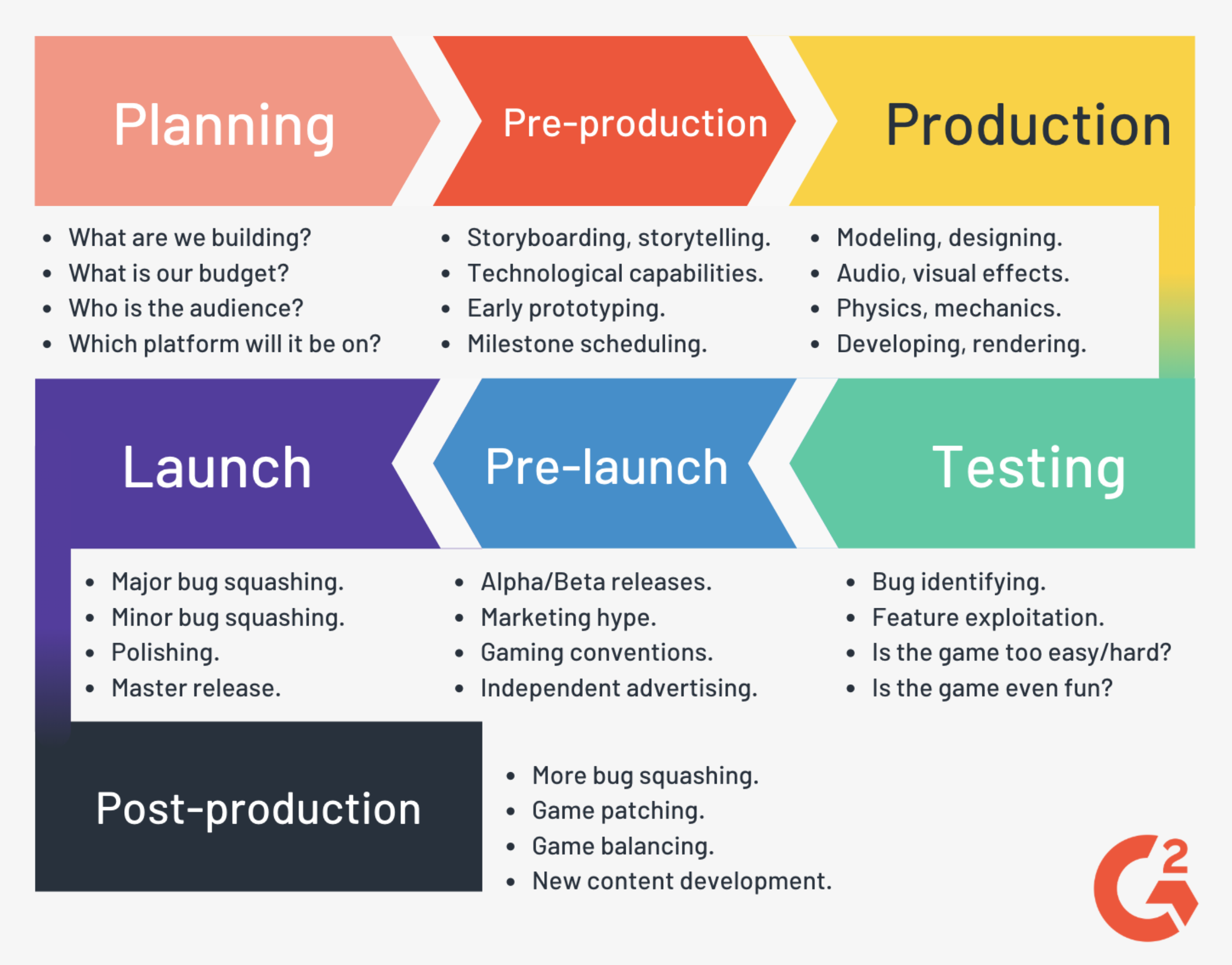 Planning

- What are we building?
- What is our budget?
- Who is the audience?
- Which platform will it be on?

Pre-production

- Storyboarding, storytelling.
- Technological capabilities.
- Early prototyping.
- Milestone scheduling.

Production

- Modeling, designing.
- Audio, visual effects.
- Physics, mechanics.
- Developing, rendering.

Testing

- Bug identifying.
- Feature exploitation.
- Is the game too easy/hard?
- Is the game even fun?

Pre-launch

- Alpha/Beta releases.
- Marketing hype.
- Gaming conventions.
- Independent advertising.

Launch

- Major bug squashing.
- Minor bug squashing.
- Polishing.
- Master release.

Post-production

- More bug squashing.
- Game patching.
- Game balancing.
- New content development.

G2